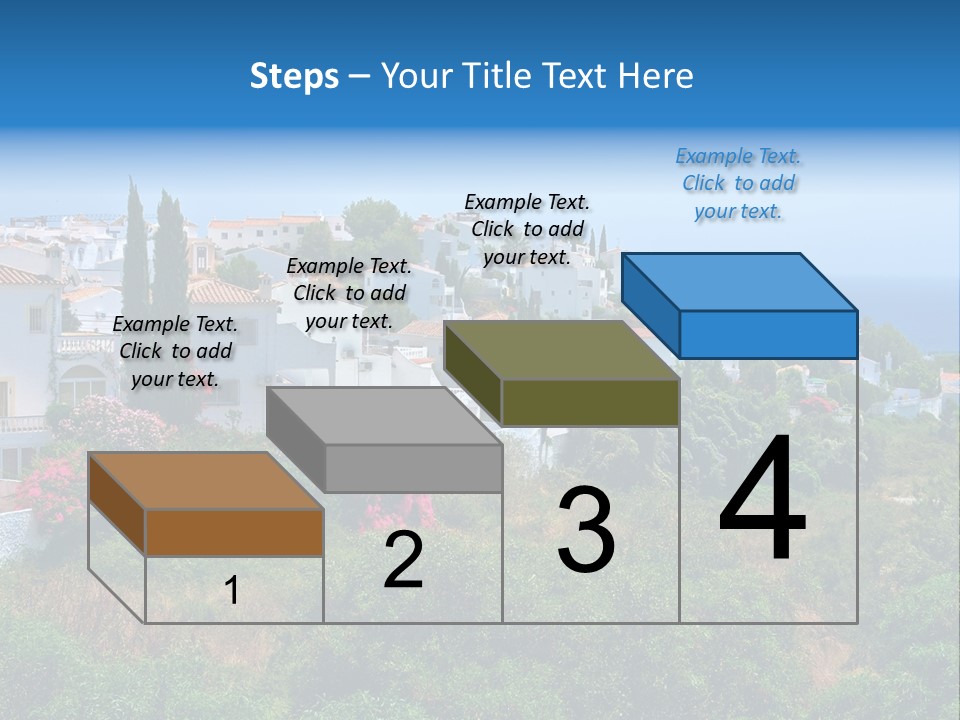 Steps – Your Title Text Here

Example Text. Click to add your text.

Example Text. Click to add your text.

Example Text. Click to add your text.

Example Text. Click to add your text.

1

2

3

4